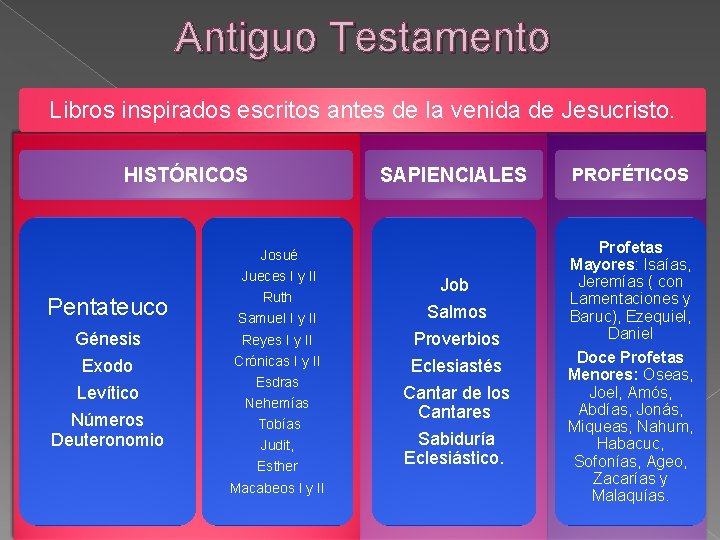 Antiguo Testamento

Libros inspirados escritos antes de la venida de Jesucristo.

HISTÓRICOS

Pentateuco
Génesis
Exodo
Levítico
Números
Deuteronomio

Josué
Jueces I y II
Ruth
Samuel I y II
Reyes I y II
Crónicas I y II
Esdras
Nehemías
Tobías
Judit,
Esther
Macabeos I y II

SAPIENCIALES

Job
Salmos
Proverbios
Eclesiastés
Cantar de los Cantares
Sabiduría
Eclesiástico.

PROFÉTICOS

Profetas Mayores: Isaías, Jeremías ( con Lamentaciones y Baruc), Ezequiel, Daniel

Doce Profetas Menores: Oseas, Joel, Amós, Abdías, Jonás, Miqueas, Nahum, Habacuc, Sofonías, Ageo, Zacarías y Malaquías.